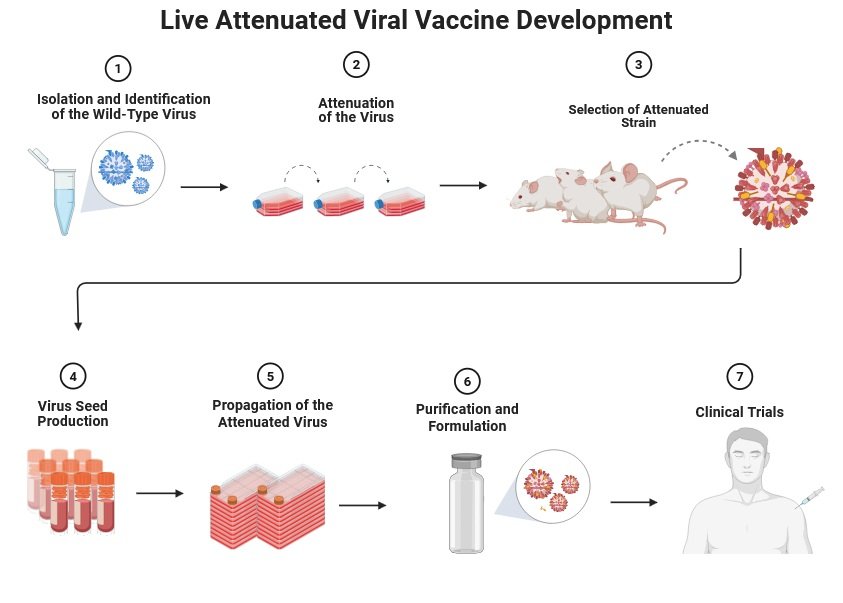 Live Attenuated Viral Vaccine Development

1
Isolation and Identification of the Wild-Type Virus

2
Attenuation of the Virus

3
Selection of Attenuated Strain

4
Virus Seed Production

5
Propagation of the Attenuated Virus

6
Purification and Formulation

7
Clinical Trials